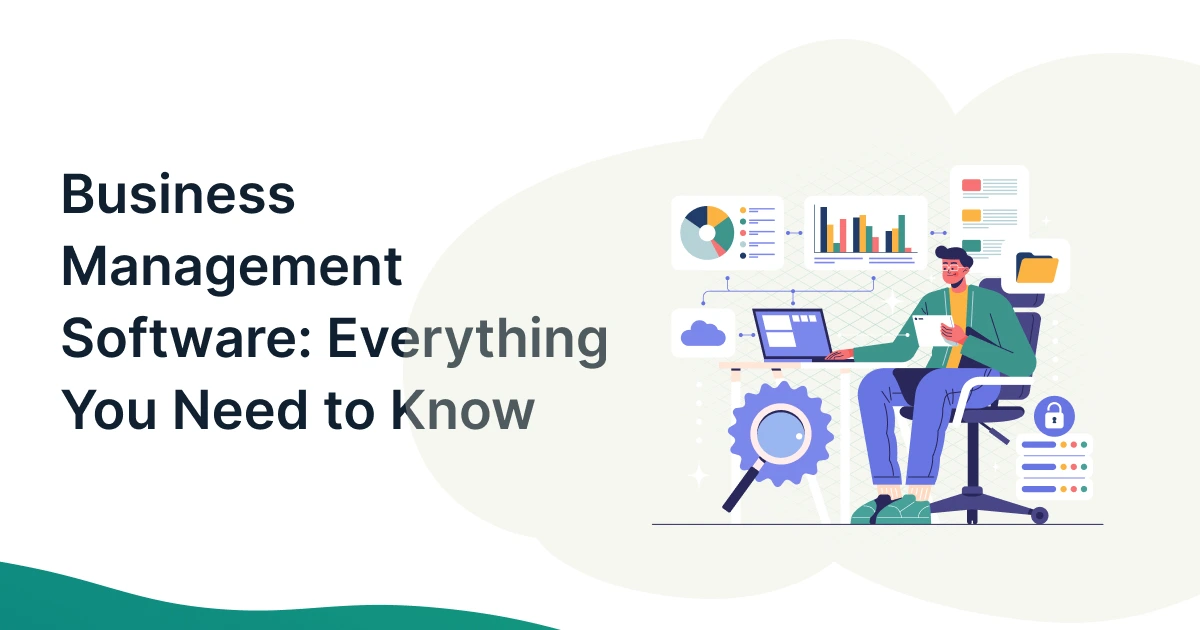 Business Management Software: Everything You Need to Know